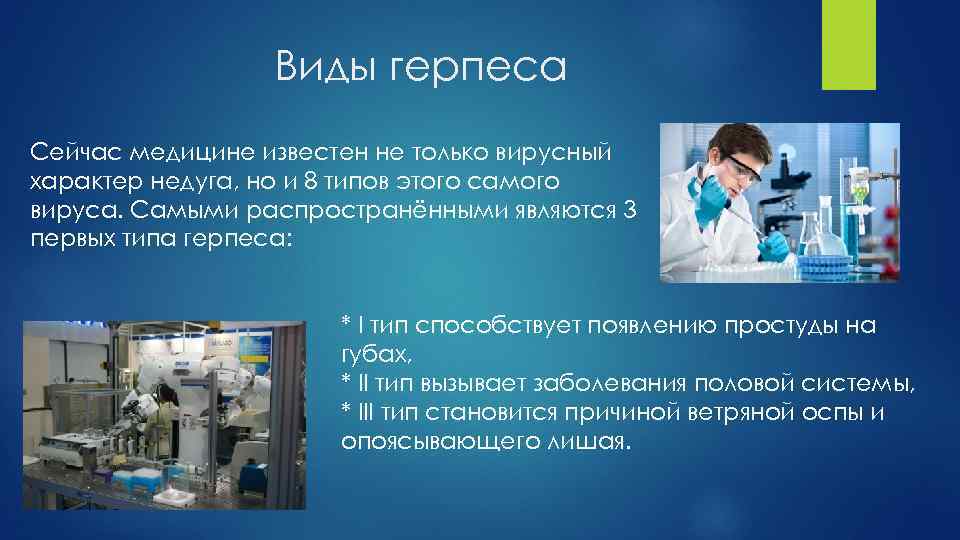 Виды герпеса

Сейчас медицине известен не только вирусный характер недуга, но и 8 типов этого самого вируса. Самыми распространёнными являются 3 первых типа герпеса:

* I тип способствует появлению простуды на губах,
* II тип вызывает заболевания половой системы,
* III тип становится причиной ветряной оспы и опоясывающего лишая.